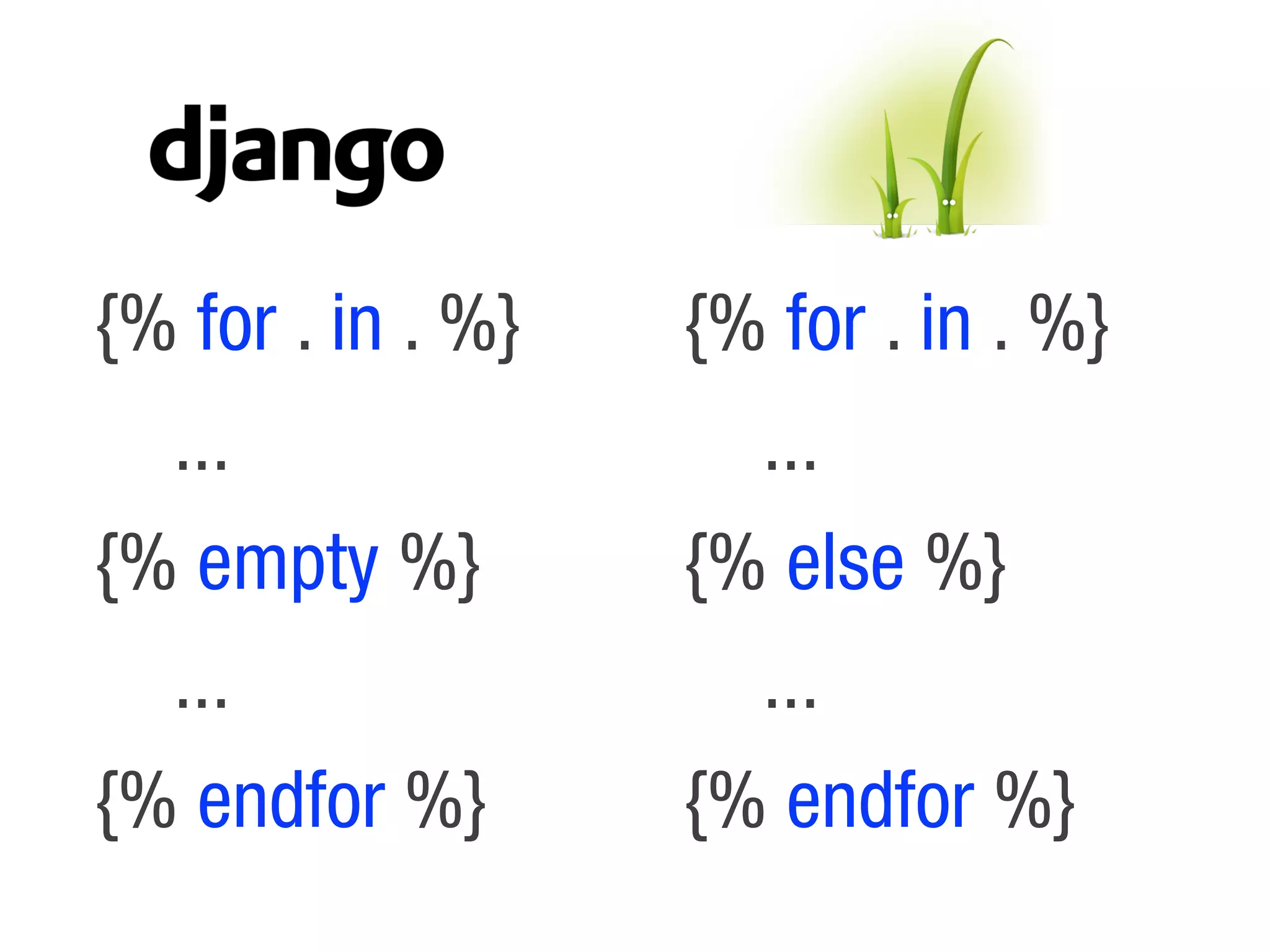 django

{% for . in . %}

...

{% empty %}

...

{% endfor %}

{% for . in . %}

...

{% else %}

...

{% endfor %}